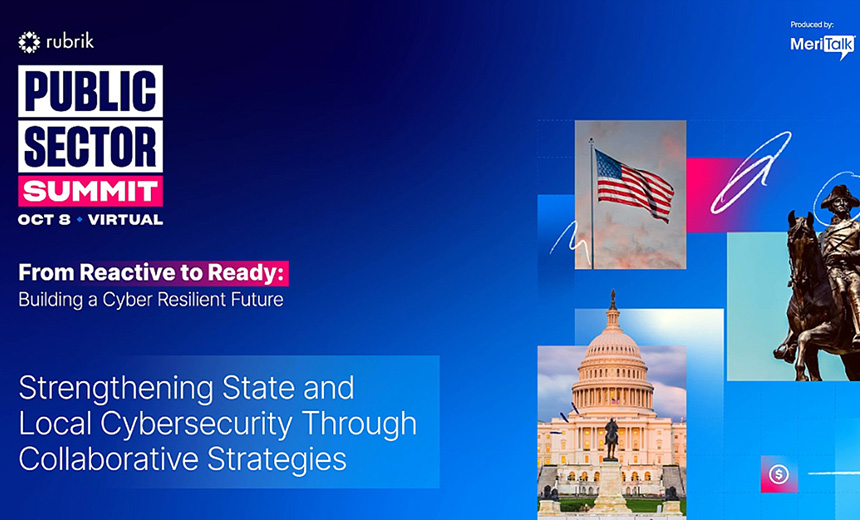 rubrik

PUBLIC
SECTOR
SUMMIT
OCT 8 • VIRTUAL

From Reactive to Ready:
Building a Cyber Resilient Future

Strengthening State and Local Cybersecurity Through Collaborative Strategies

Produced by:
MeriTalk